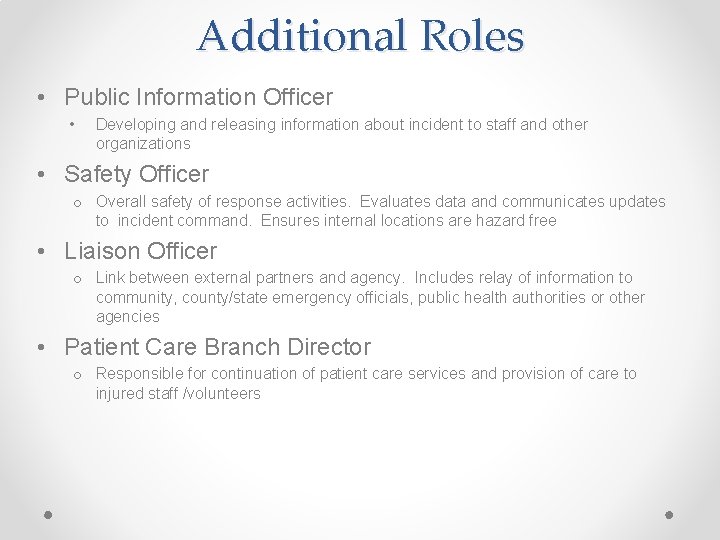 Additional Roles

• Public Information Officer
  • Developing and releasing information about incident to staff and other organizations
• Safety Officer
  o Overall safety of response activities. Evaluates data and communicates updates to incident command. Ensures internal locations are hazard free
• Liaison Officer
  o Link between external partners and agency. Includes relay of information to community, county/state emergency officials, public health authorities or other agencies
• Patient Care Branch Director
  o Responsible for continuation of patient care services and provision of care to injured staff /volunteers